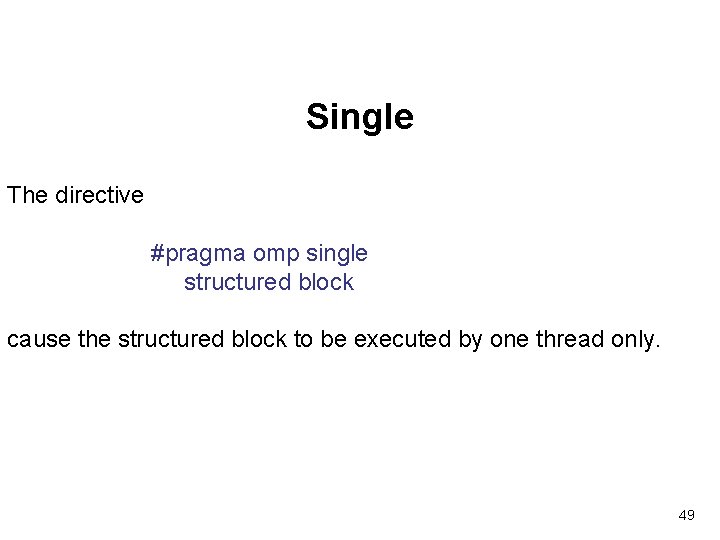 Single

The directive

#pragma omp single
structured block

cause the structured block to be executed by one thread only.

49